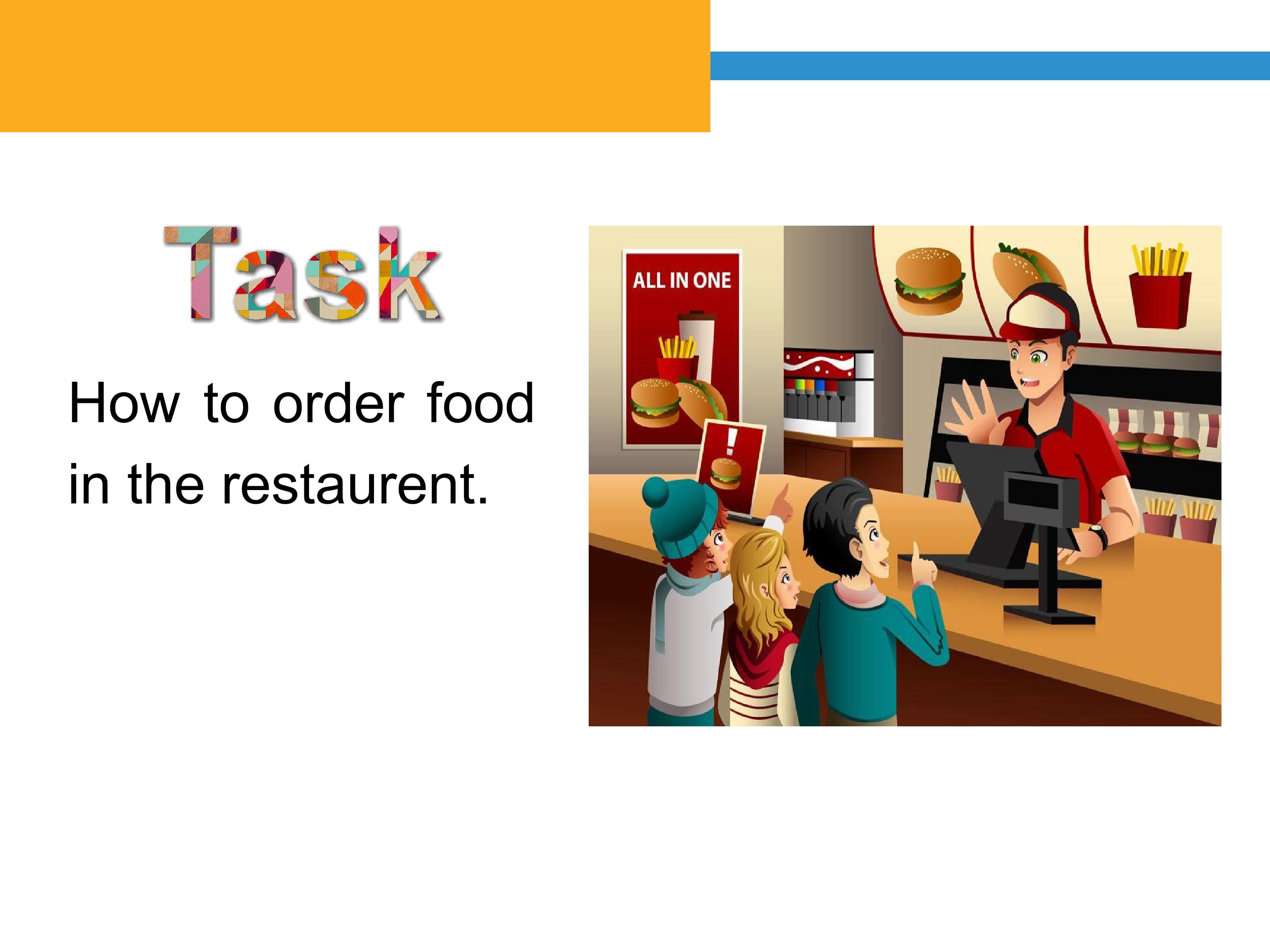 Task

How to order food in the restaurent.

ALL IN ONE

!